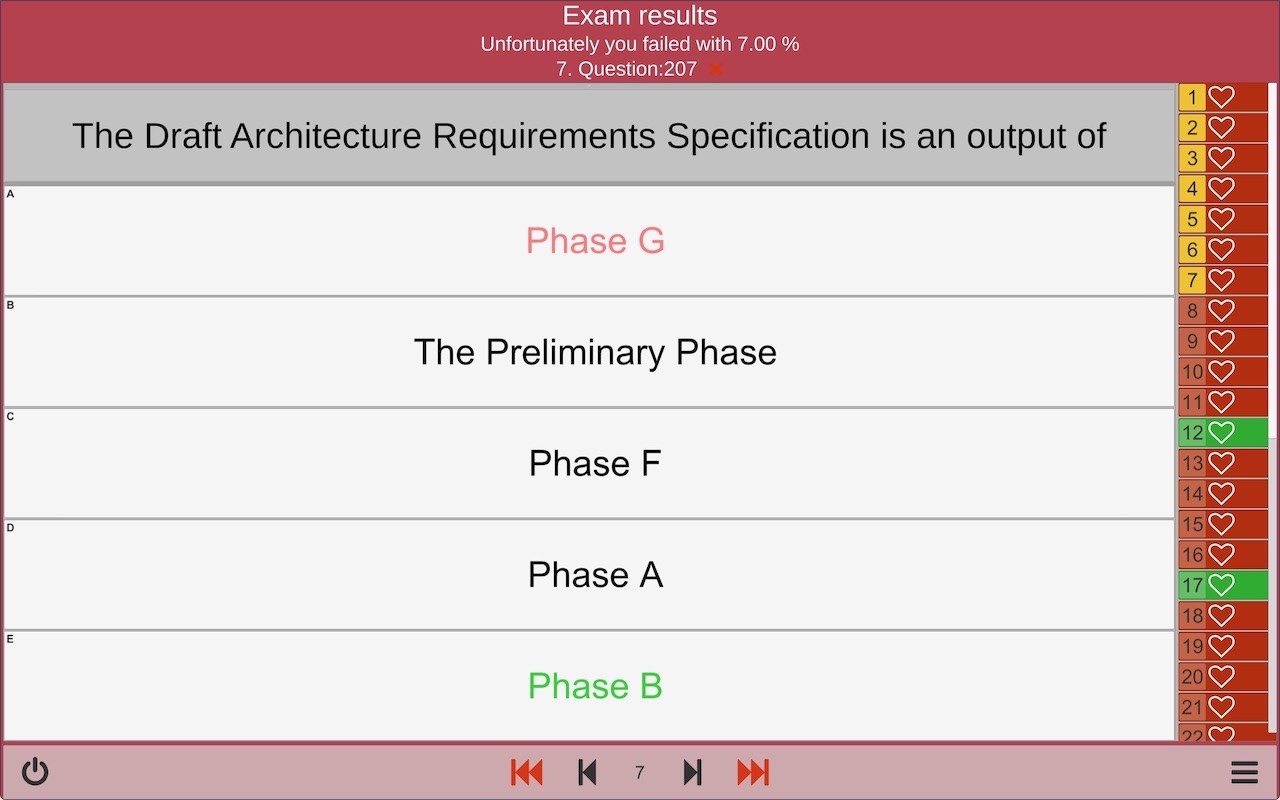 Exam results
Unfortunately you failed with 7.00 %
7. Question:207

The Draft Architecture Requirements Specification is an output of

A
Phase G

B
The Preliminary Phase

C
Phase F

D
Phase A

E
Phase B

1
2
3
4
5
6
7
8
9
10
11
12
13
14
15
16
17
18
19
20
21
22

7